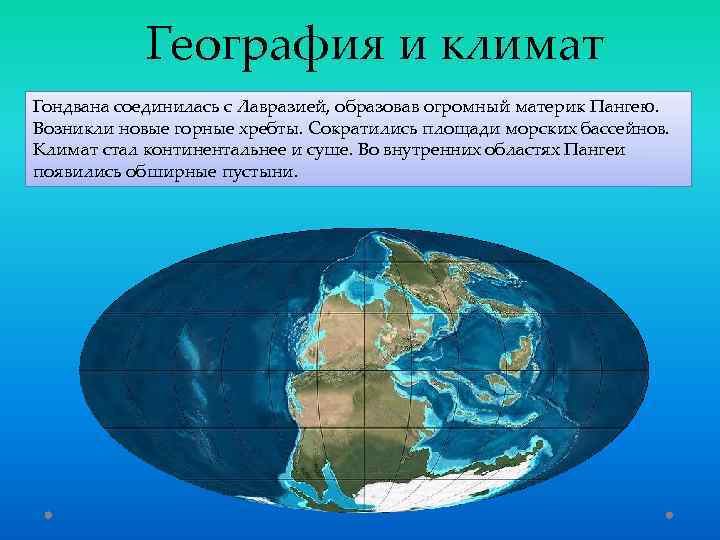 География и климат

Гондвана соединилась с Лавразией, образовав огромный материк Пангею. Возникли новые горные хребты. Сократились площади морских бассейнов. Климат стал континентальнее и суше. Во внутренних областях Пангеи появились обширные пустыни.